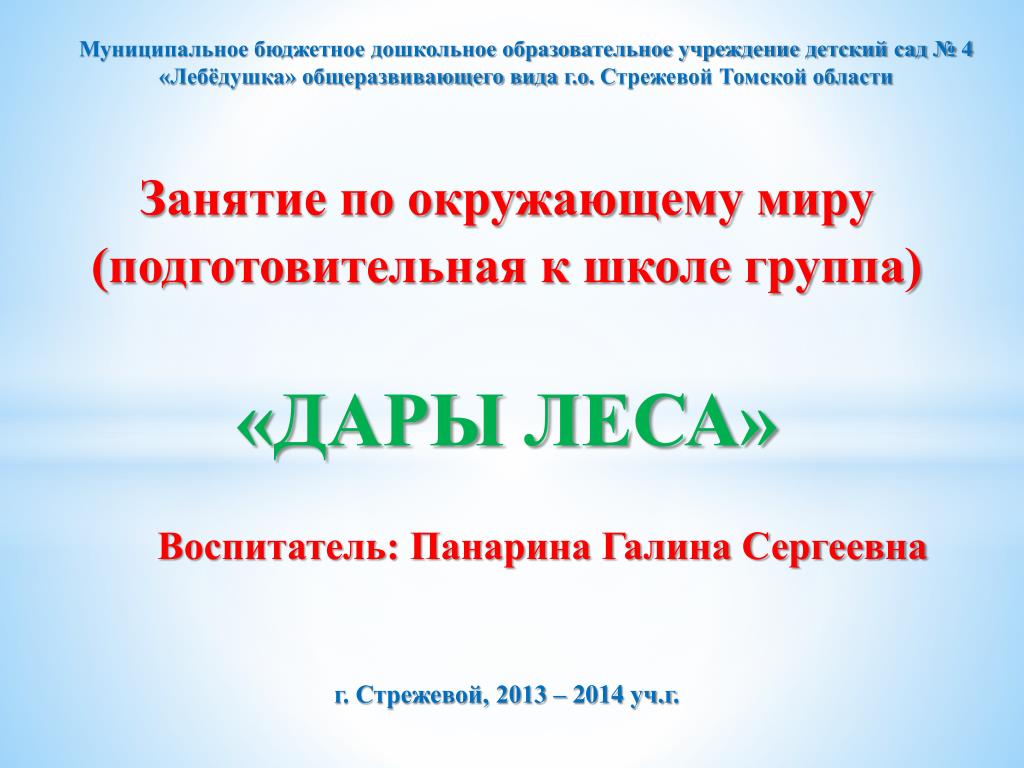 Муниципальное бюджетное дошкольное образовательное учреждение детский сад № 4 «Лебёдушка» общеразвивающего вида г.о. Стрежевой Томской области

Занятие по окружающему миру (подготовительная к школе группа)

«ДАРЫ ЛЕСА»

Воспитатель: Панарина Галина Сергеевна

г. Стрежевой, 2013 – 2014 уч.г.